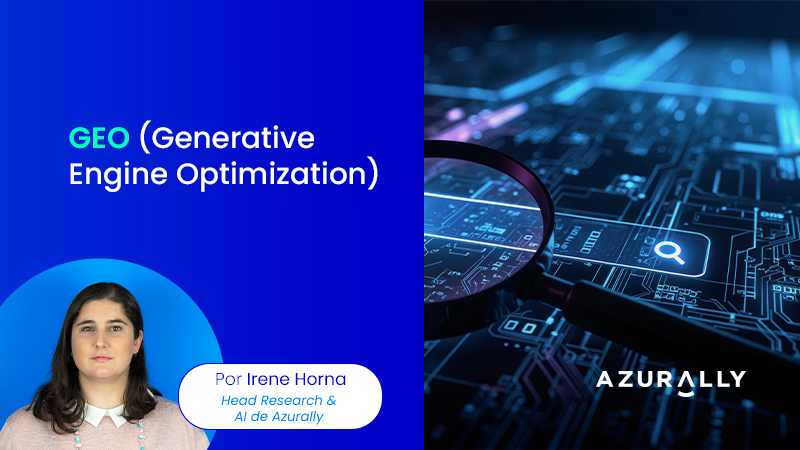 GEO (Generative Engine Optimization)

Por Irene Horna
Head Research & AI de Azurally

AZURALLY